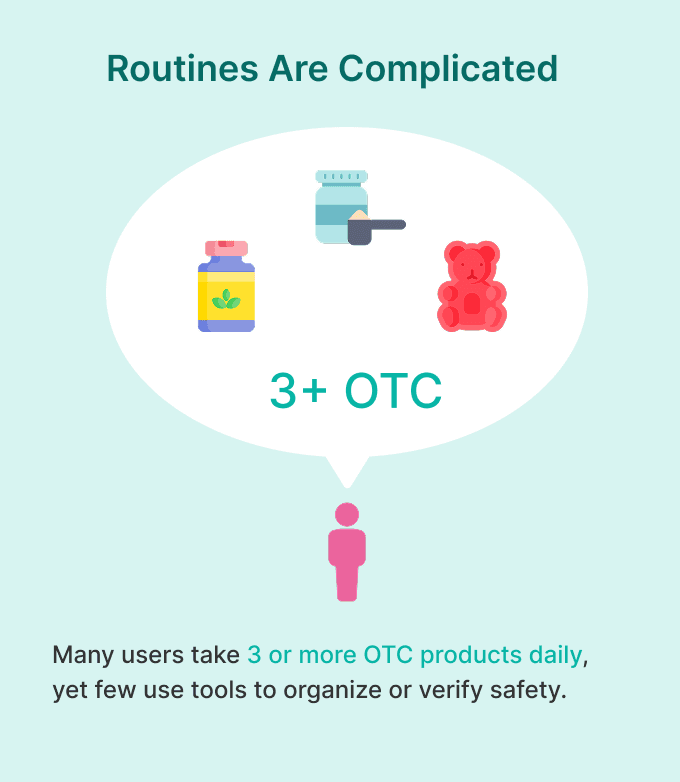 Routines Are Complicated

3+ OTC

Many users take 3 or more OTC products daily, yet few use tools to organize or verify safety.